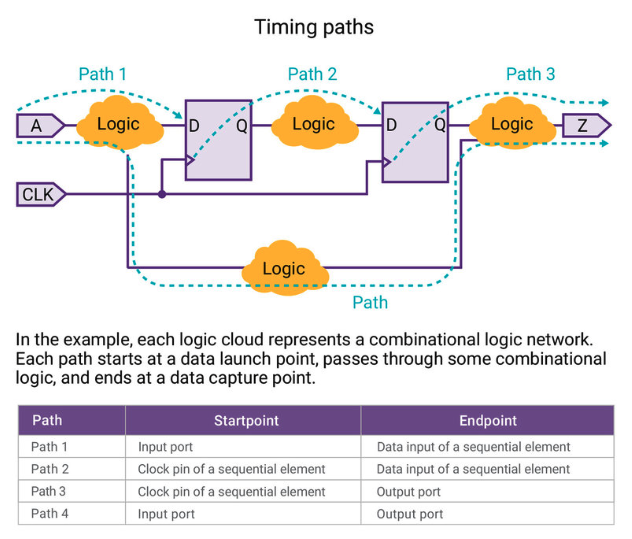 Timing paths

Path 1

Path 2

Path 3

A

Logic

D

Q

Logic

D

Q

Logic

Z

CLK

Logic

Path

In the example, each logic cloud represents a combinational logic network. Each path starts at a data launch point, passes through some combinational logic, and ends at a data capture point.

| Path | Startpoint | Endpoint |
|---|---|---|
| Path 1 | Input port | Data input of a sequential element |
| Path 2 | Clock pin of a sequential element | Data input of a sequential element |
| Path 3 | Clock pin of a sequential element | Output port |
| Path 4 | Input port | Output port |